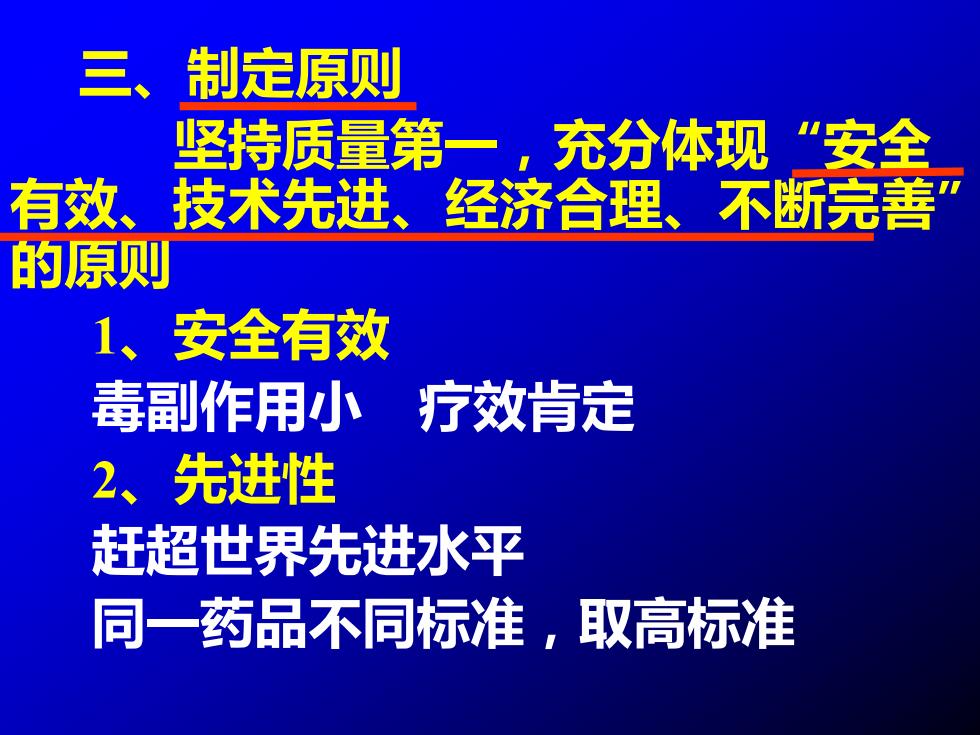 三、制定原则

坚持质量第一，充分体现“安全有效、技术先进、经济合理、不断完善”的原则

1、安全有效

毒副作用小　疗效肯定

2、先进性

赶超世界先进水平

同一药品不同标准，取高标准